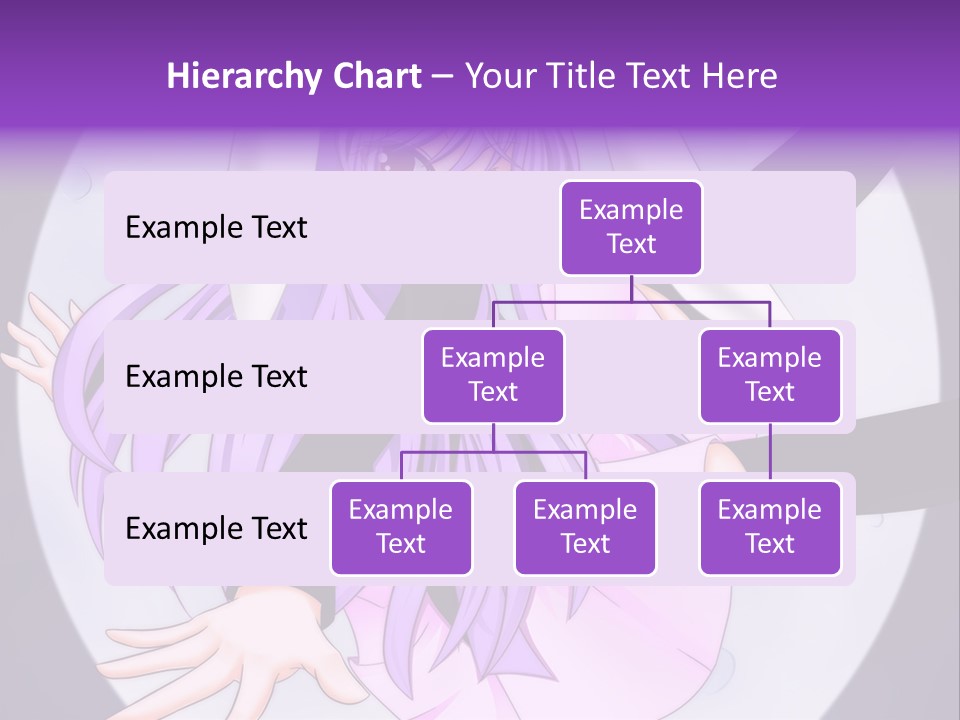 Hierarchy Chart – Your Title Text Here

Example Text

Example Text

Example Text

Example Text

Example Text

Example Text

Example Text

Example Text

Example Text